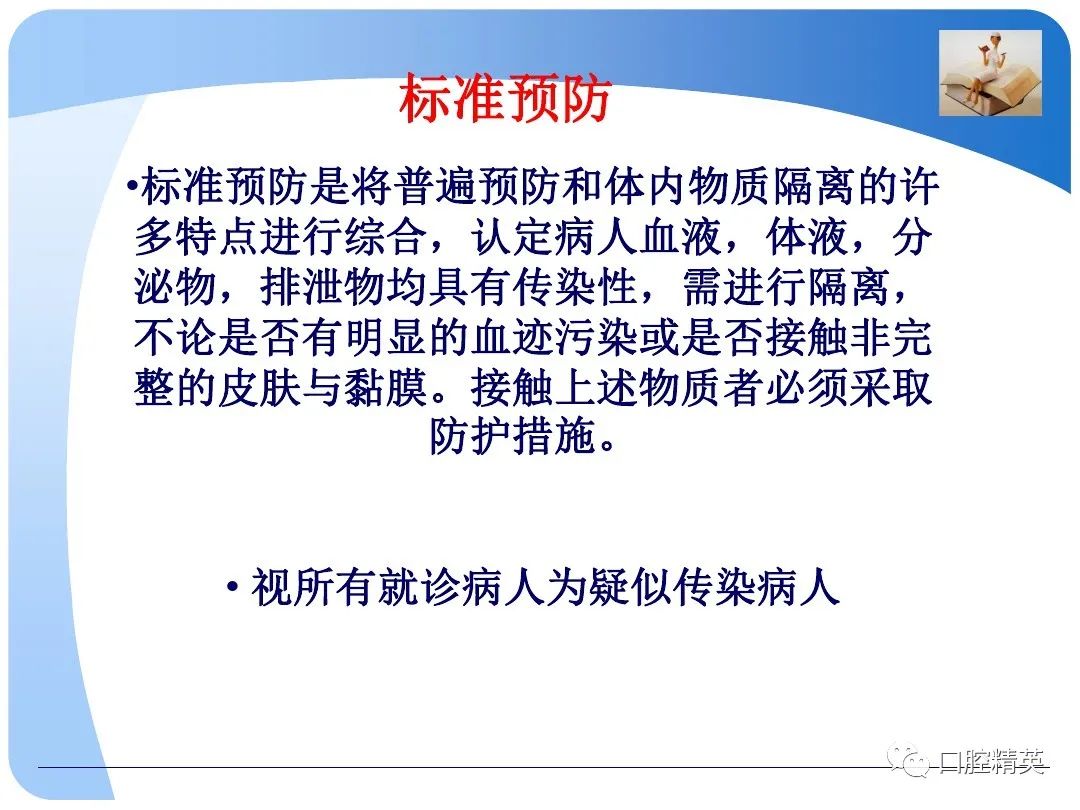 标准预防

•标准预防是将普遍预防和体内物质隔离的许多特点进行综合，认定病人血液，体液，分泌物，排泄物均具有传染性，需进行隔离，不论是否有明显的血迹污染或是否接触非完整的皮肤与黏膜。接触上述物质者必须采取防护措施。

• 视所有就诊病人为疑似传染病人

口腔精英